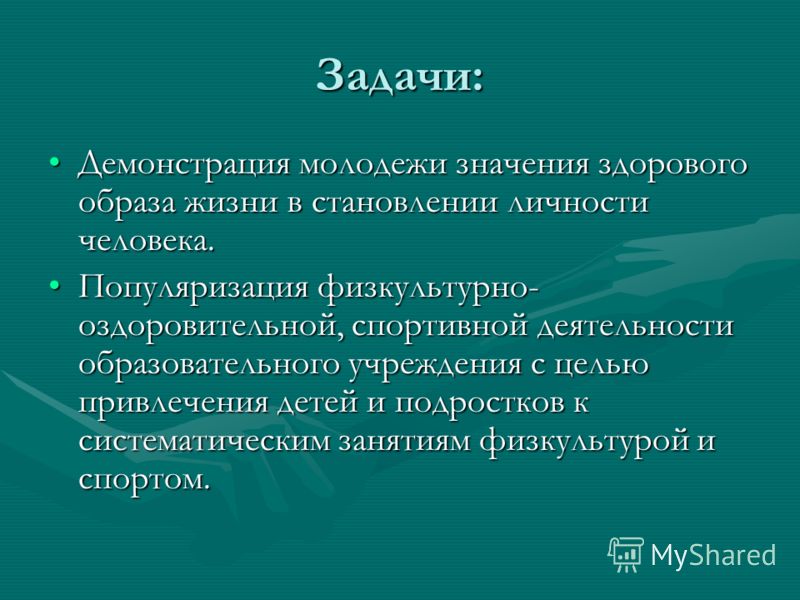 Задачи:

• Демонстрация молодежи значения здорового образа жизни в становлении личности человека.

• Популяризация физкультурно-оздоровительной, спортивной деятельности образовательного учреждения с целью привлечения детей и подростков к систематическим занятиям физкультурой и спортом.

MyShared